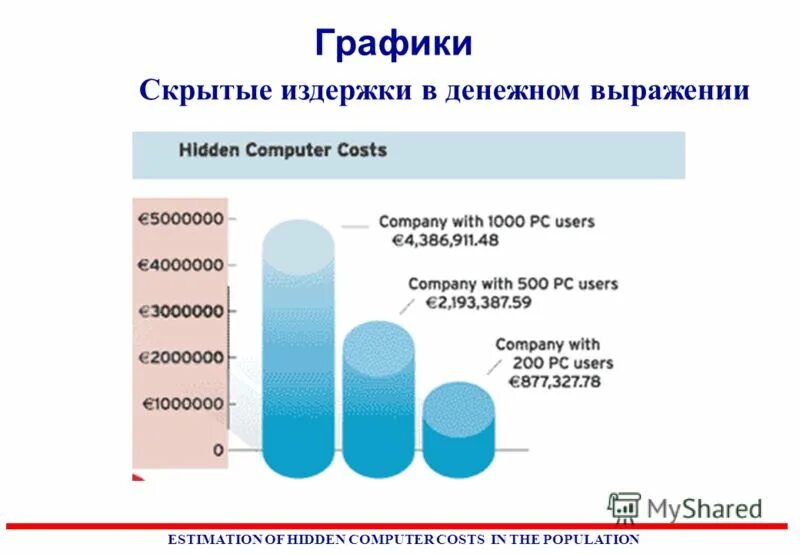 Графики

Скрытые издержки в денежном выражении

Hidden Computer Costs

€5000000
€4000000
€3000000
€2000000
€1000000
0

Company with 1000 PC users
€4,386,911.48

Company with 500 PC users
€2,193,387.59

Company with
200 PC users
€877,327.78

MyShared

ESTIMATION OF HIDDEN COMPUTER COSTS IN THE POPULATION